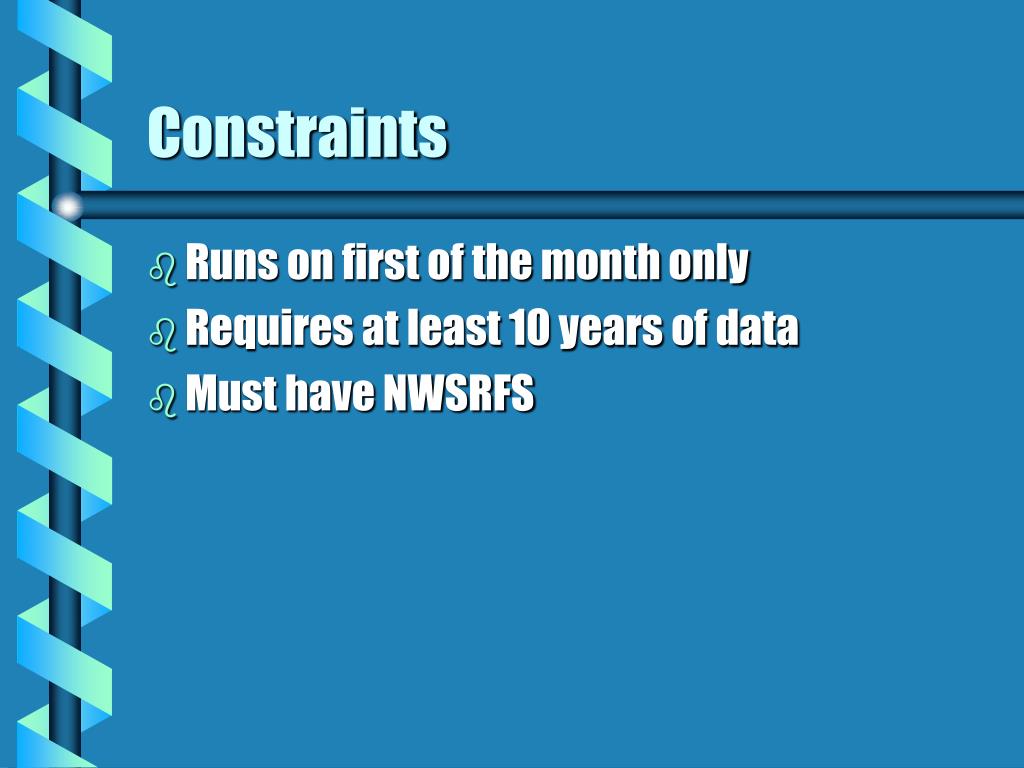 Constraints

Runs on first of the month only
Requires at least 10 years of data
Must have NWSRFS